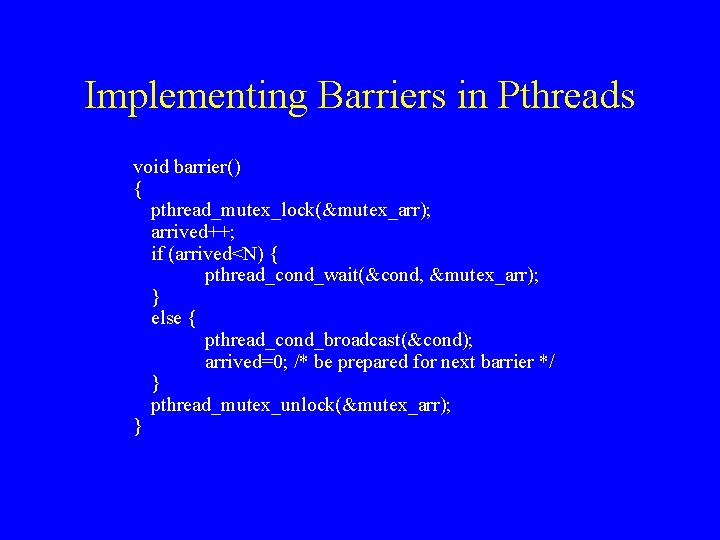 Implementing Barriers in Pthreads

void barrier()
{
pthread_mutex_lock(&mutex_arr);
arrived++;
if (arrived<N) {
pthread_cond_wait(&cond, &mutex_arr);
}
else {
pthread_cond_broadcast(&cond);
arrived=0; /* be prepared for next barrier */
}
pthread_mutex_unlock(&mutex_arr);
}